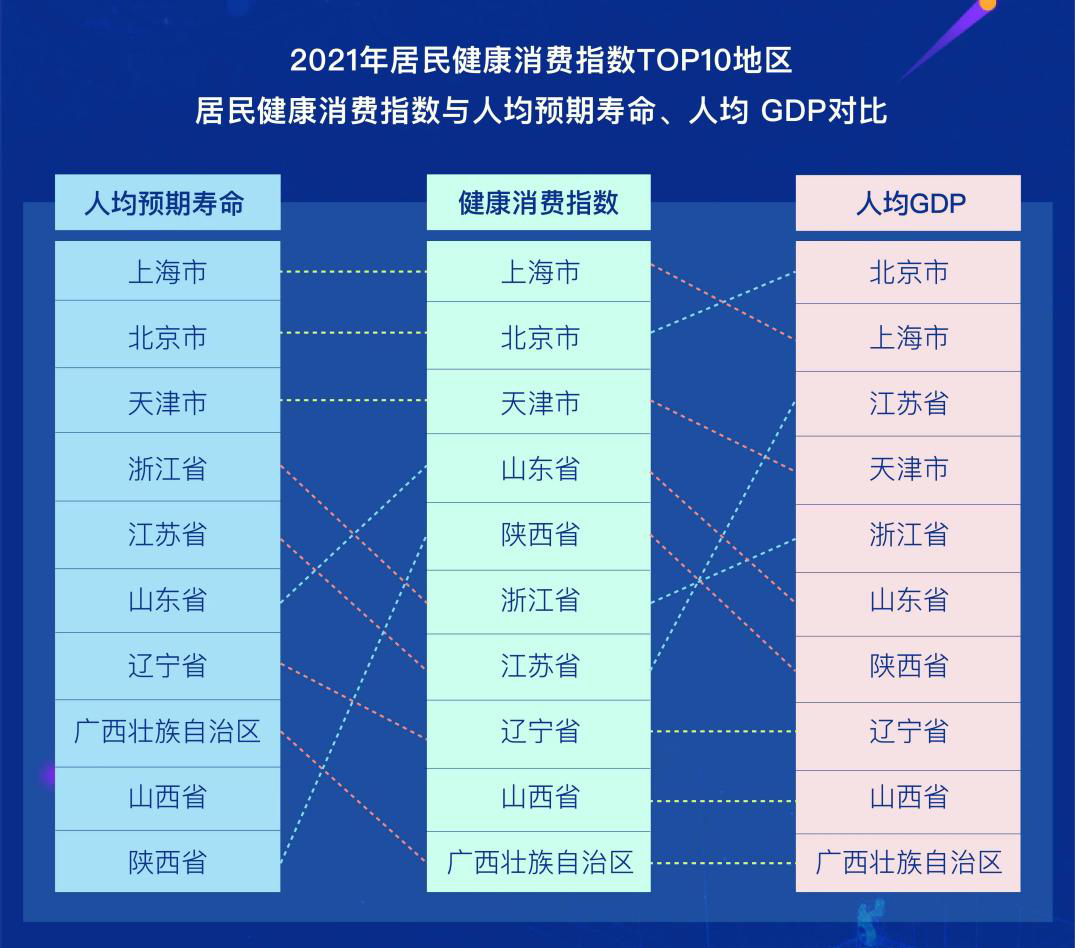 2021年居民健康消费指数TOP10地区
居民健康消费指数与人均预期寿命、人均 GDP对比

| 人均预期寿命 | 健康消费指数 | 人均GDP |
|---|---|---|
| 上海市 | 上海市 | 北京市 |
| 北京市 | 北京市 | 上海市 |
| 天津市 | 天津市 | 江苏省 |
| 浙江省 | 山东省 | 天津市 |
| 江苏省 | 陕西省 | 浙江省 |
| 山东省 | 浙江省 | 山东省 |
| 辽宁省 | 江苏省 | 陕西省 |
| 广西壮族自治区 | 辽宁省 | 辽宁省 |
| 山西省 | 山西省 | 山西省 |
| 陕西省 | 广西壮族自治区 | 广西壮族自治区 |